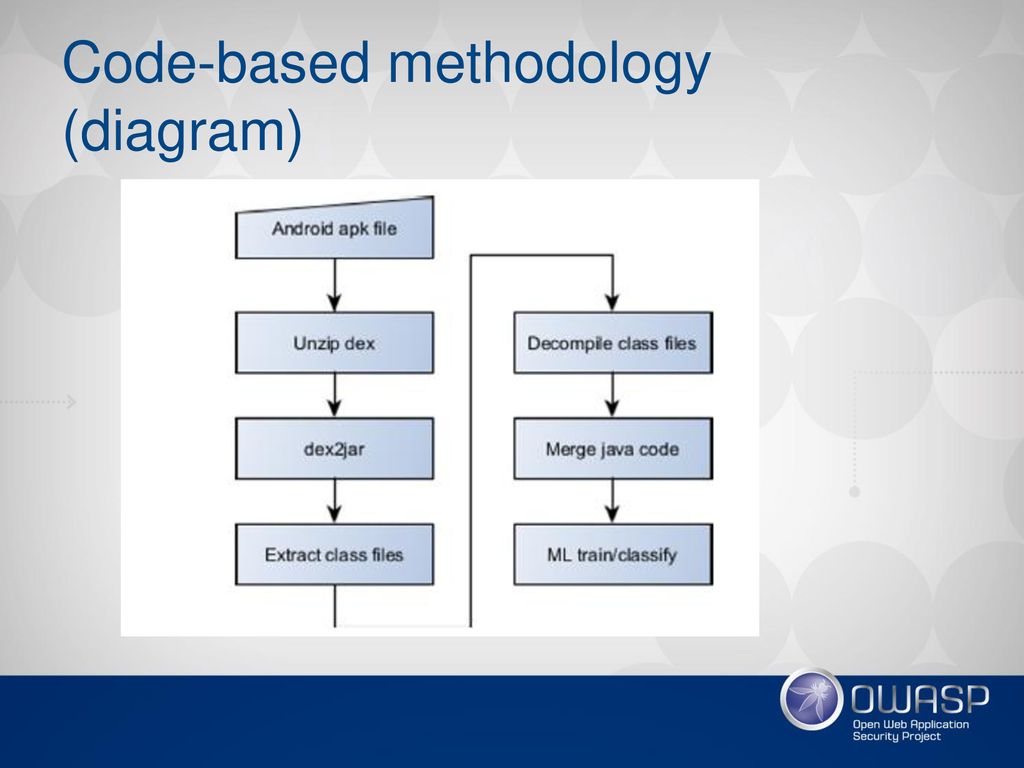 Code-based methodology (diagram)

Android apk file

Unzip dex

dex2jar

Extract class files

Decompile class files

Merge java code

ML train/classify

OWASP
Open Web Application Security Project